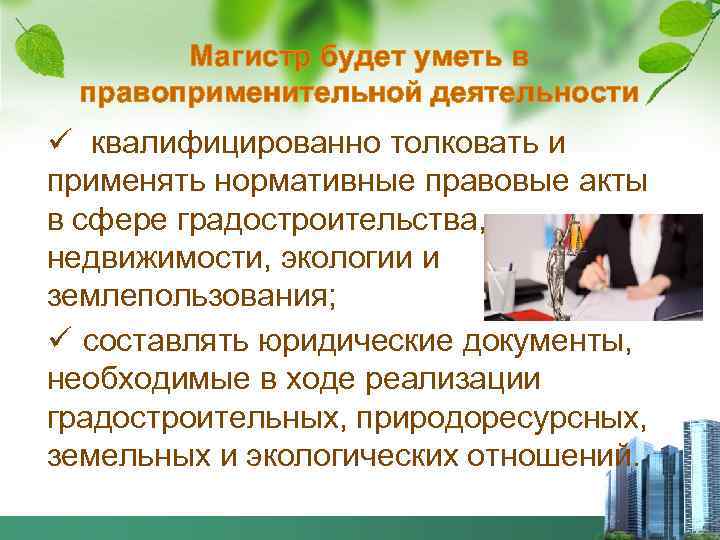 Магистр будет уметь в правоприменительной деятельности

✓ квалифицированно толковать и применять нормативные правовые акты в сфере градостроительства, недвижимости, экологии и землепользования;

✓ составлять юридические документы, необходимые в ходе реализации градостроительных, природоресурсных, земельных и экологических отношений.